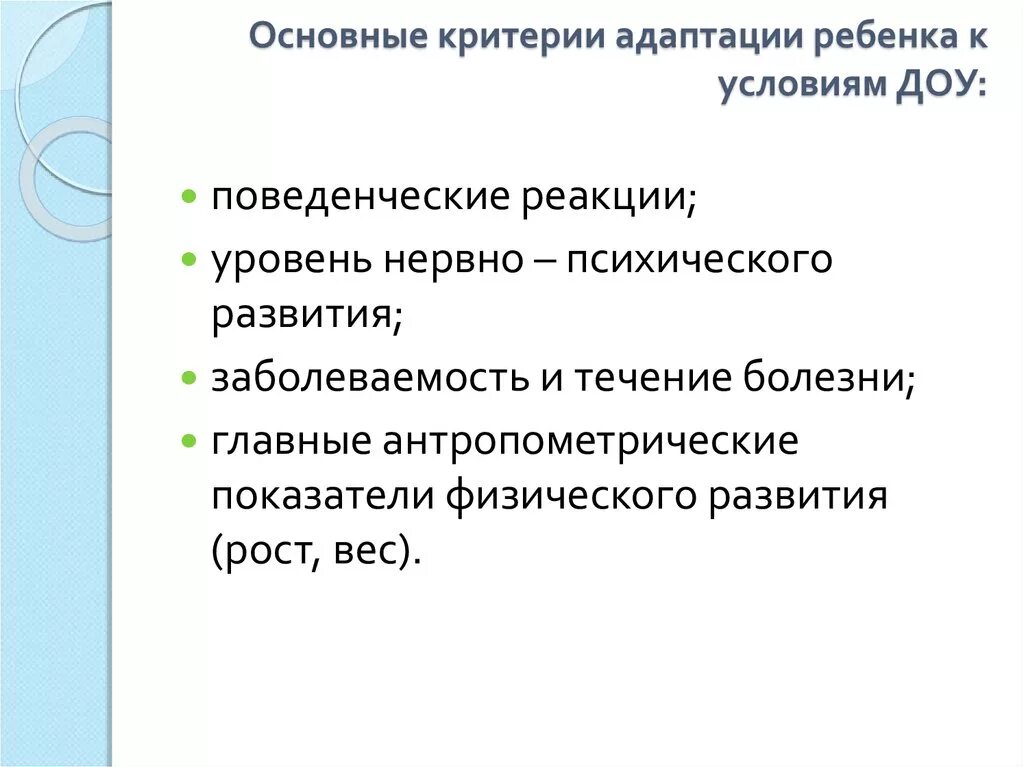 Основные критерии адаптации ребенка к условиям ДОУ:

- поведенческие реакции;
- уровень нервно – психического развития;
- заболеваемость и течение болезни;
- главные антропометрические показатели физического развития (рост, вес).